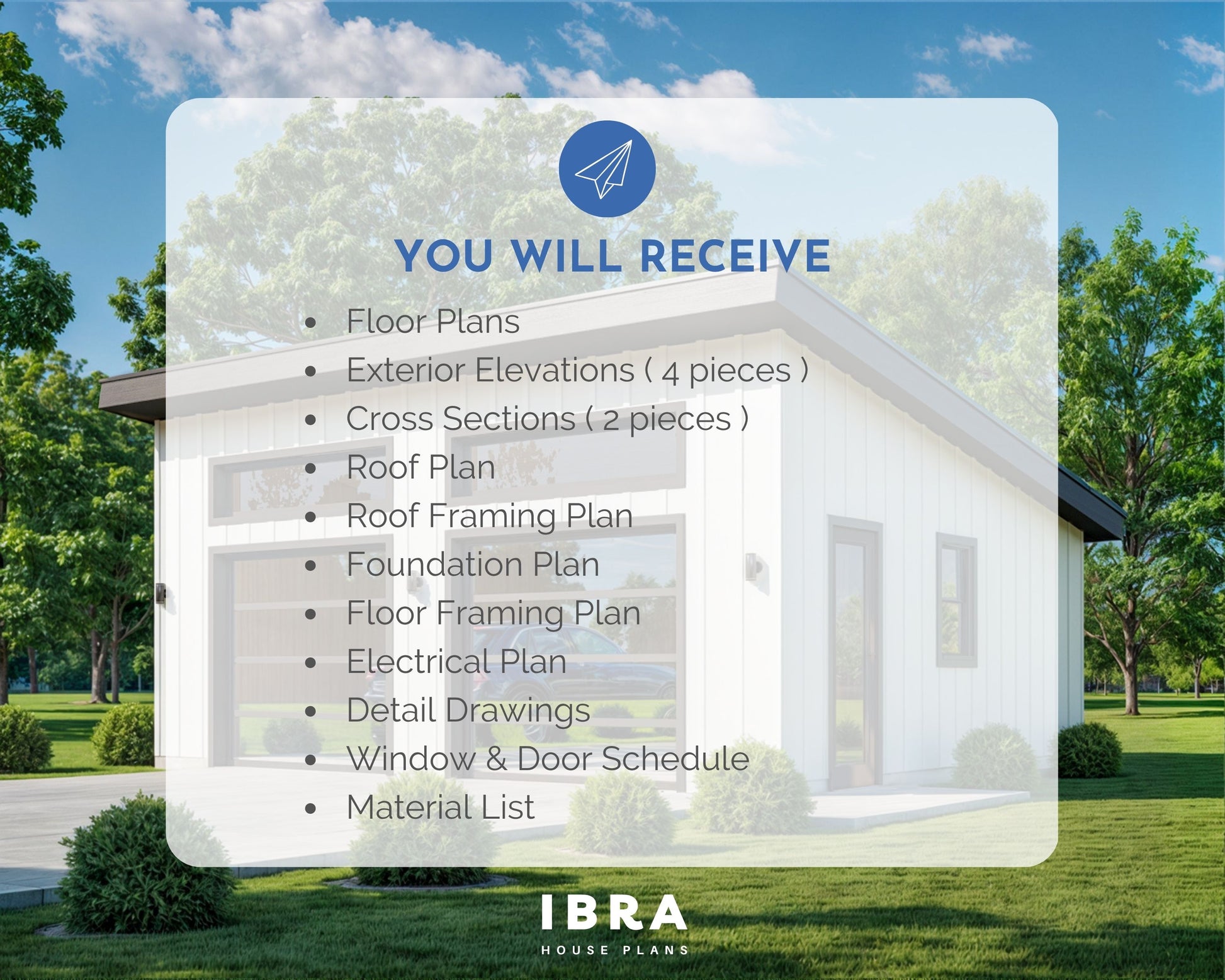 YOU WILL RECEIVE

- Floor Plans
- Exterior Elevations ( 4 pieces )
- Cross Sections ( 2 pieces )
- Roof Plan
- Roof Framing Plan
- Foundation Plan
- Floor Framing Plan
- Electrical Plan
- Detail Drawings
- Window & Door Schedule
- Material List

IBRA
HOUSE PLANS